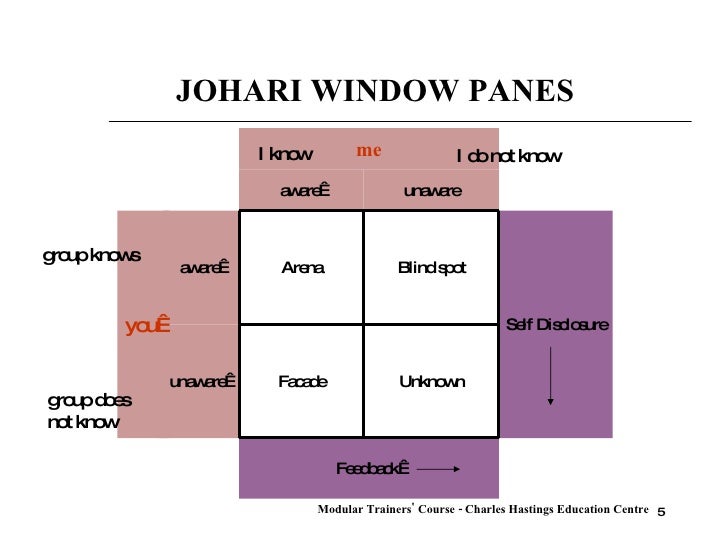 JOHARI WINDOW PANES

I know me I do not know

awareÊ unaware

group knows awareÊ Arena Blind spot

youÊ Self Disclosure

unawareÊ Facade Unknown

group does not know

FeedbackÊ

Modular Trainers' Course - Charles Hastings Education Centre 5